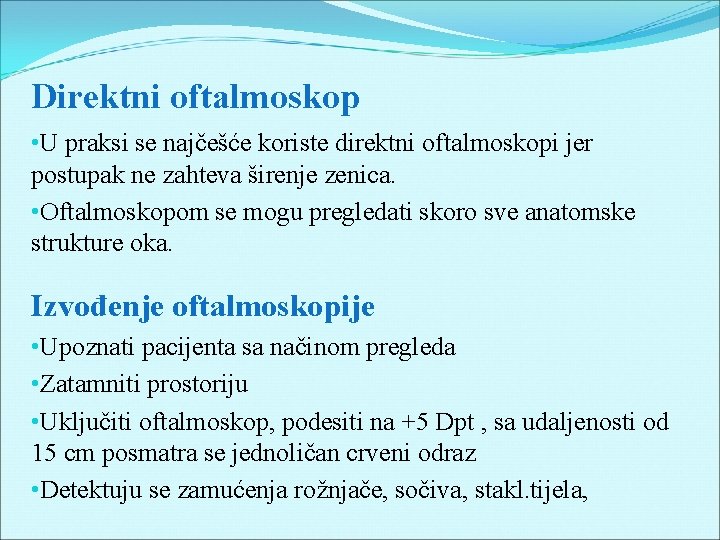 Direktni oftalmoskop

•U praksi se najčešće koriste direktni oftalmoskopi jer postupak ne zahteva širenje zenica.

•Oftalmoskopom se mogu pregledati skoro sve anatomske strukture oka.

Izvođenje oftalmoskopije

•Upoznati pacijenta sa načinom pregleda

•Zatamniti prostoriju

•Uključiti oftalmoskop, podesiti na +5 Dpt , sa udaljenosti od 15 cm posmatra se jednoličan crveni odraz

•Detektuju se zamućenja rožnjače, sočiva, stakl.tijela,